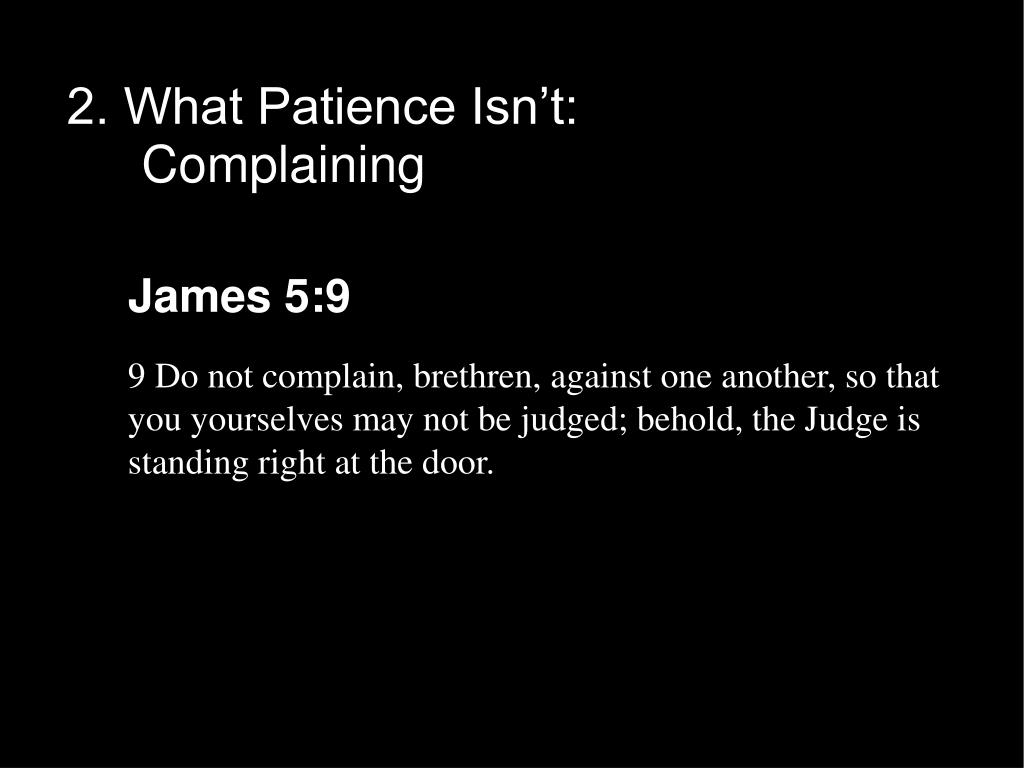 2. What Patience Isn’t:
Complaining

James 5:9

9 Do not complain, brethren, against one another, so that you yourselves may not be judged; behold, the Judge is standing right at the door.